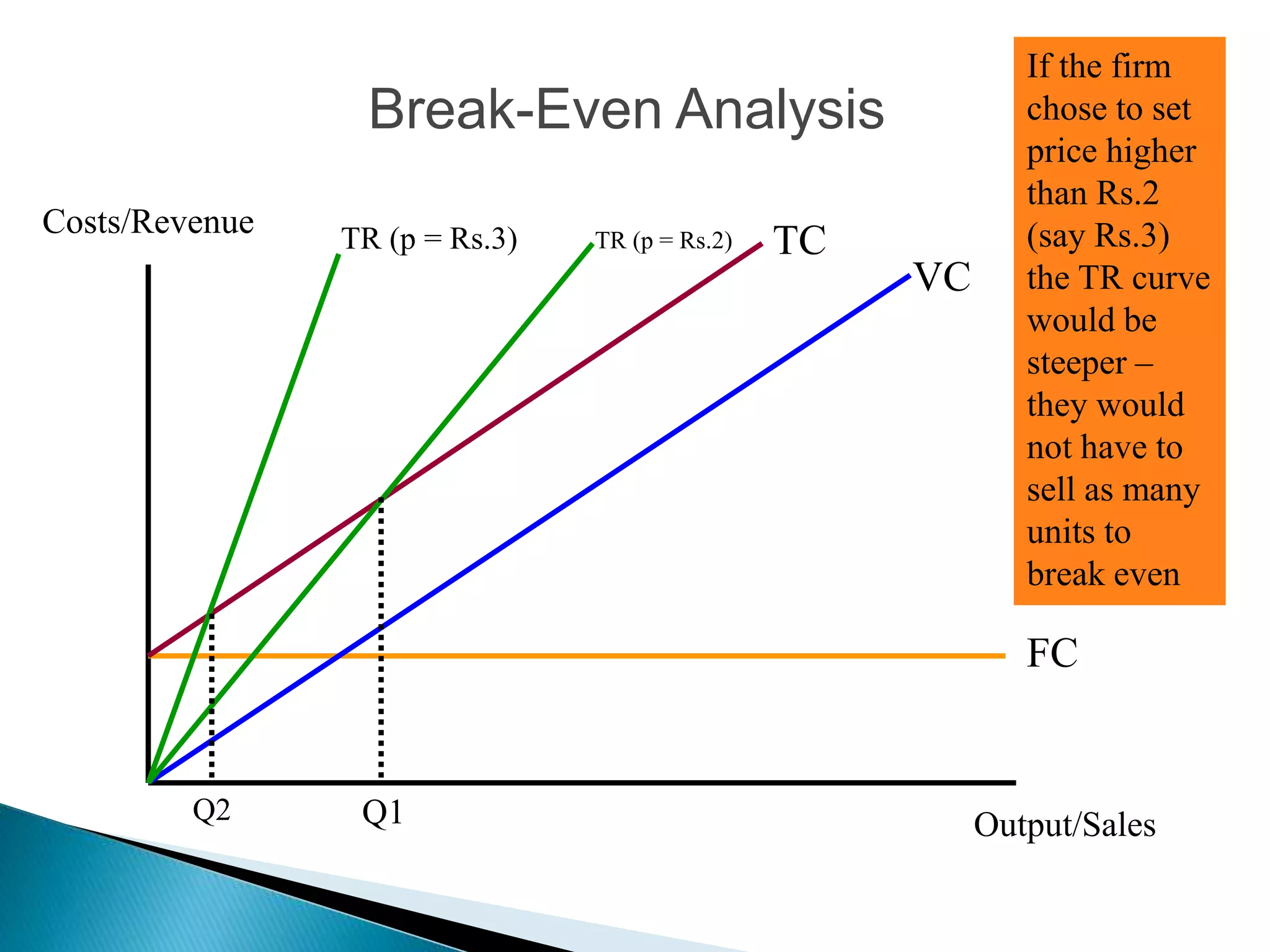 Break-Even Analysis

If the firm chose to set price higher than Rs.2 (say Rs.3) the TR curve would be steeper – they would not have to sell as many units to break even

Costs/Revenue

TR (p = Rs.3)

TR (p = Rs.2)

TC

VC

FC

Q2

Q1

Output/Sales